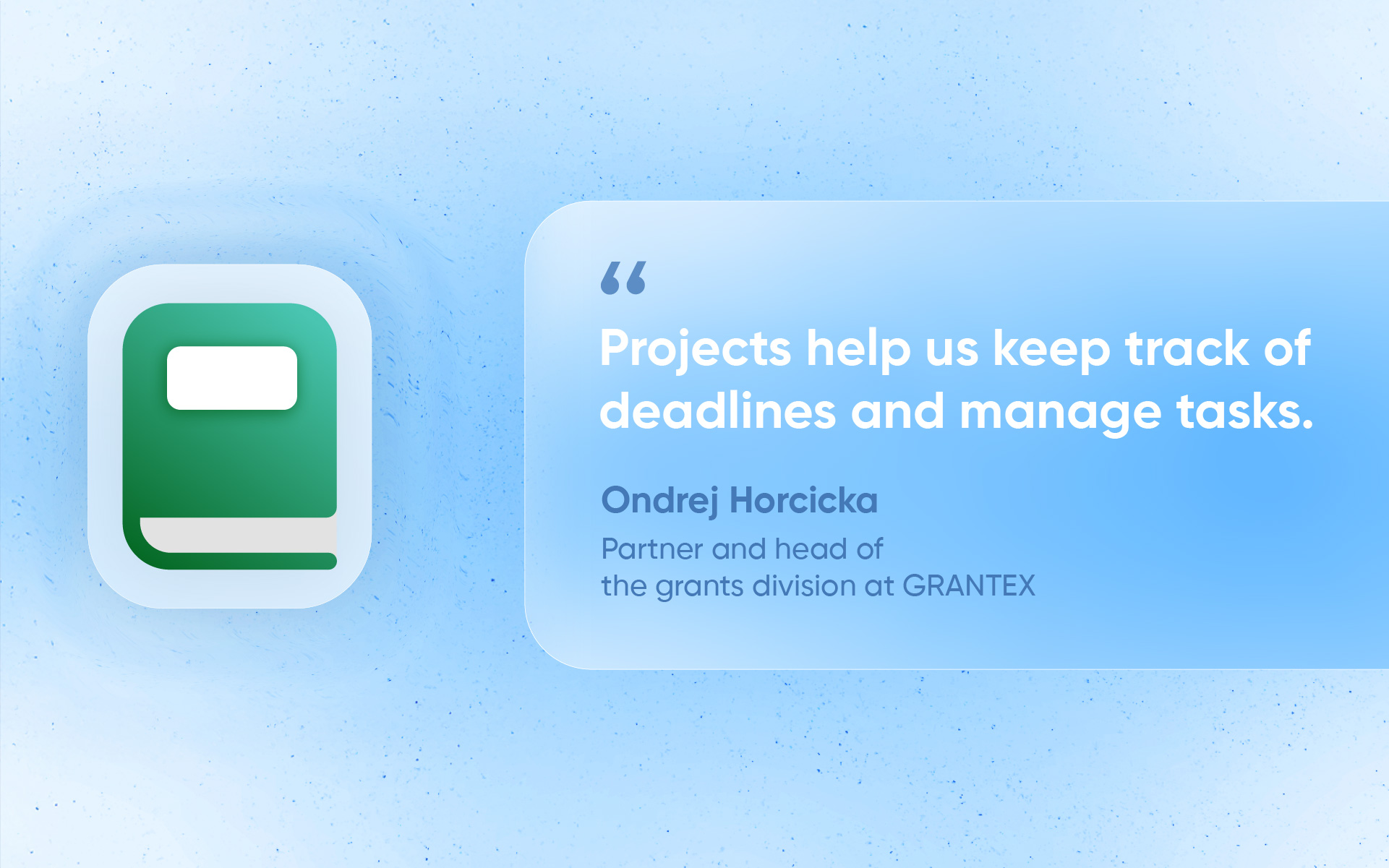 “

Projects help us keep track of deadlines and manage tasks.

Ondrej Horcicka

Partner and head of
the grants division at GRANTEX